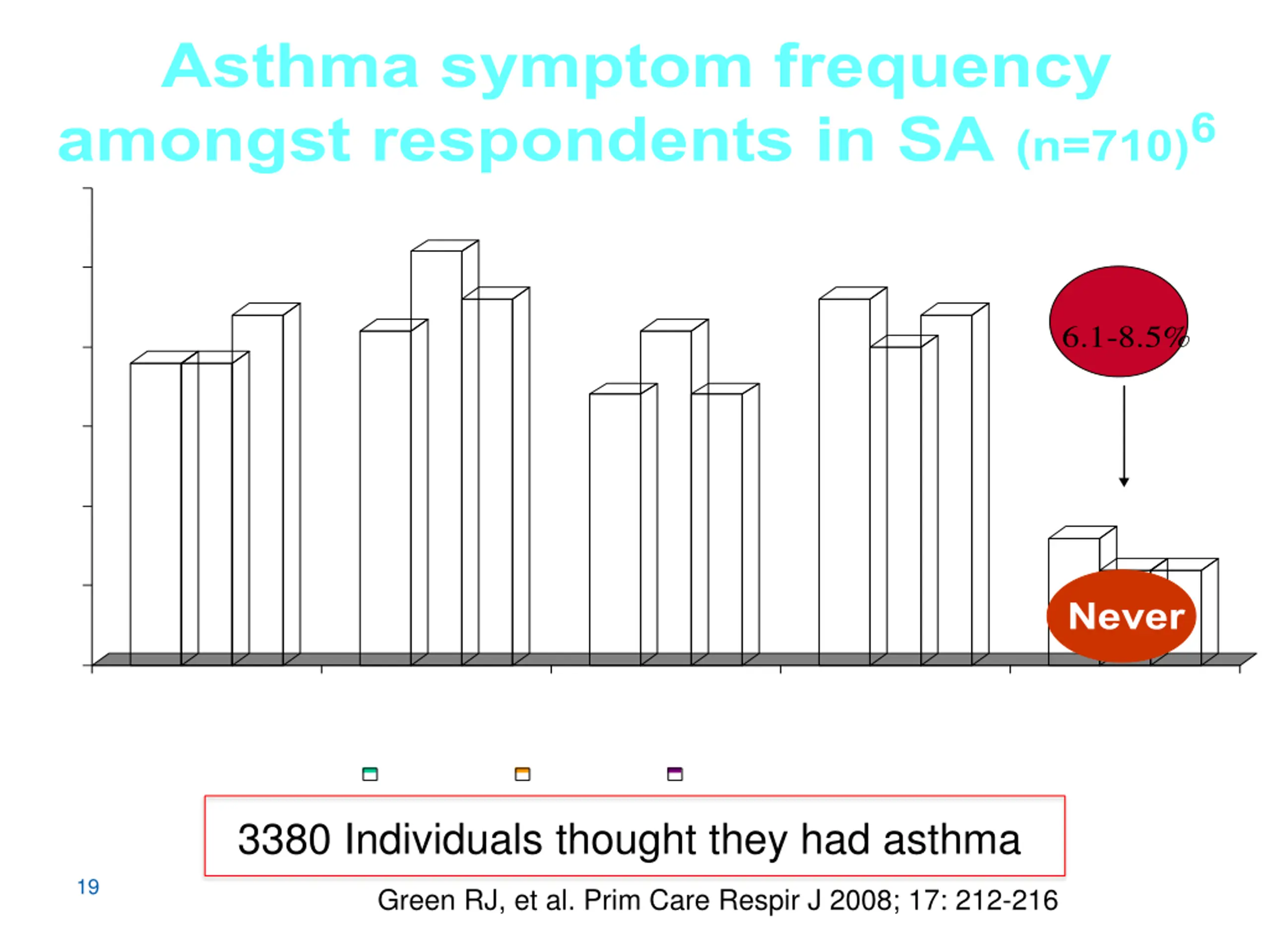 Asthma symptom frequency amongst respondents in SA (n=710)$^6$

6.1-8.5%

Never

3380 Individuals thought they had asthma

19

Green RJ, et al. Prim Care Respir J 2008; 17: 212-216